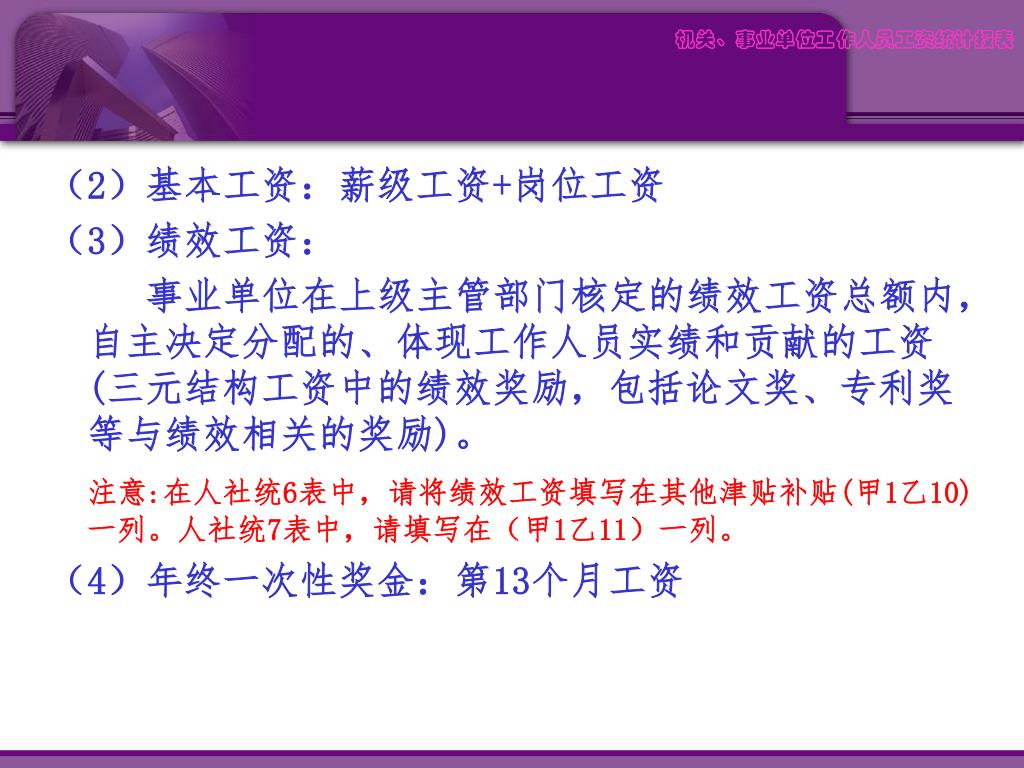 机关、事业单位工作人员工资统计报表

（2）基本工资：薪级工资+岗位工资

（3）绩效工资：

事业单位在上级主管部门核定的绩效工资总额内，自主决定分配的、体现工作人员实绩和贡献的工资(三元结构工资中的绩效奖励，包括论文奖、专利奖等与绩效相关的奖励)。

注意:在人社统6表中，请将绩效工资填写在其他津贴补贴(甲1乙10)一列。人社统7表中，请填写在（甲1乙11）一列。

（4）年终一次性奖金：第13个月工资